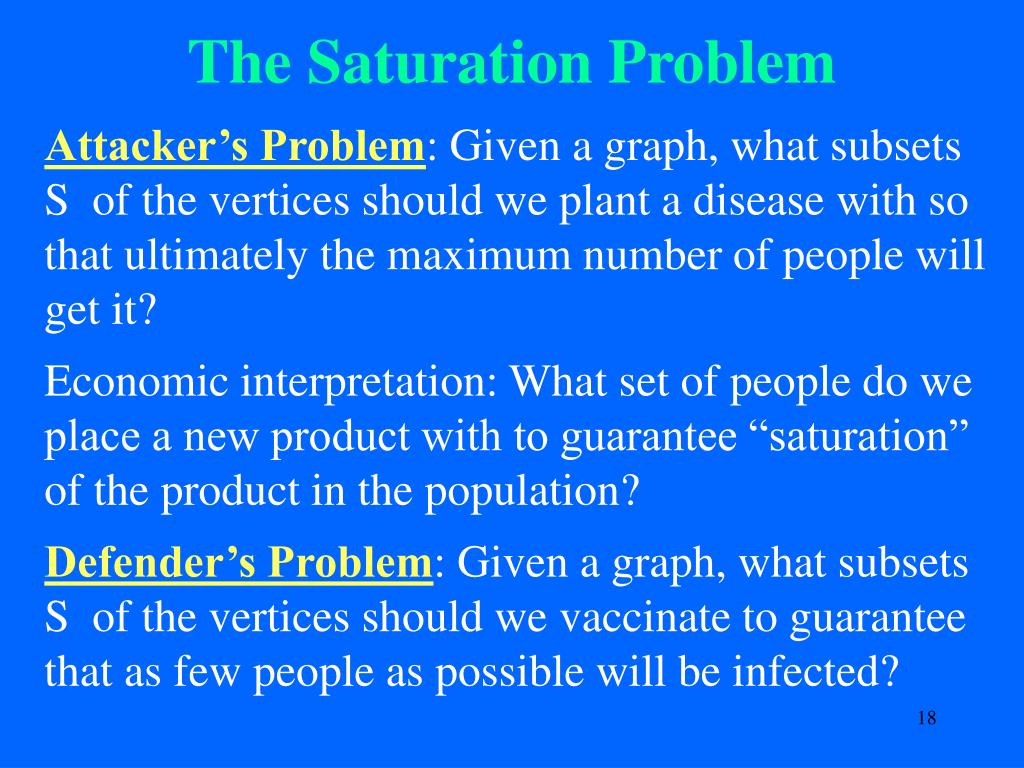 The Saturation Problem

Attacker’s Problem: Given a graph, what subsets S of the vertices should we plant a disease with so that ultimately the maximum number of people will get it?

Economic interpretation: What set of people do we place a new product with to guarantee “saturation” of the product in the population?

Defender’s Problem: Given a graph, what subsets S of the vertices should we vaccinate to guarantee that as few people as possible will be infected?

18